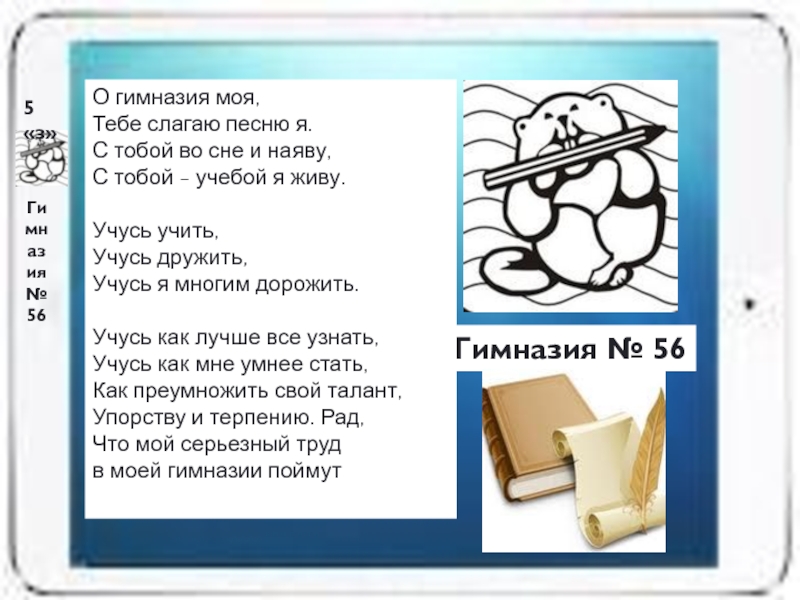 5 «э»

Гимназия № 56

О гимназия моя,
Тебе слагаю песню я.
С тобой во сне и наяву,
С тобой – учебой я живу.

Учусь учить,
Учусь дружить,
Учусь я многим дорожить.

Учусь как лучше все узнать,
Учусь как мне умнее стать,
Как преумножить свой талант,
Упорству и терпению. Рад,
Что мой серьезный труд
в моей гимназии поймут

Гимназия № 56